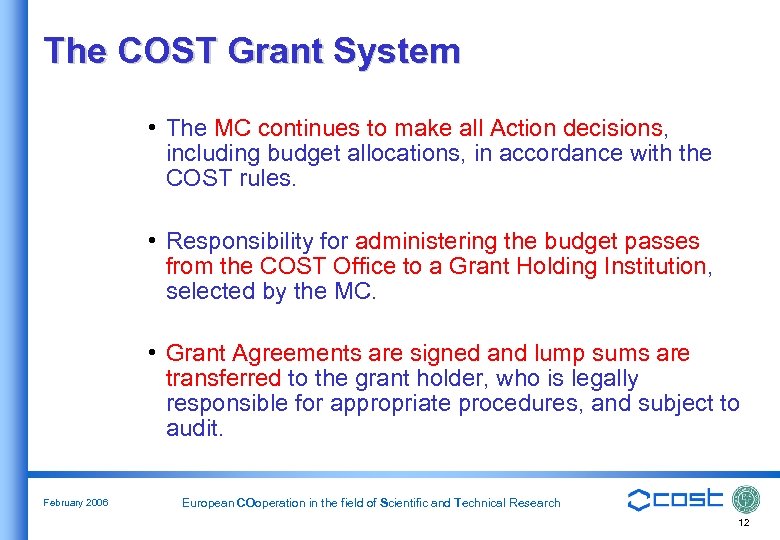 The COST Grant System

• The MC continues to make all Action decisions, including budget allocations, in accordance with the COST rules.

• Responsibility for administering the budget passes from the COST Office to a Grant Holding Institution, selected by the MC.

• Grant Agreements are signed and lump sums are transferred to the grant holder, who is legally responsible for appropriate procedures, and subject to audit.

February 2006

European COoperation in the field of Scientific and Technical Research

cost

12